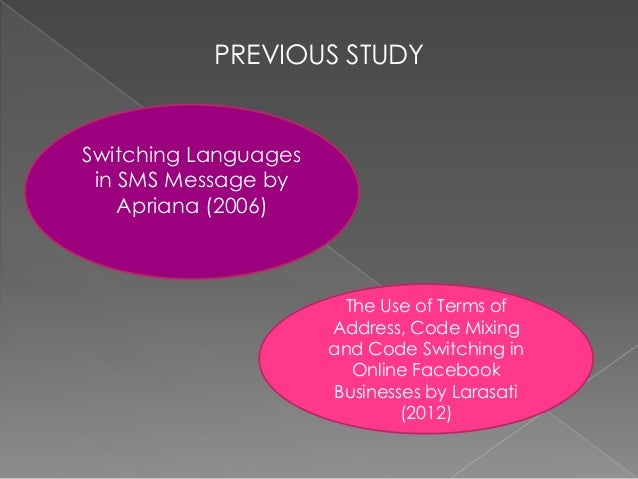 PREVIOUS STUDY

Switching Languages in SMS Message by Apriana (2006)

The Use of Terms of Address, Code Mixing and Code Switching in Online Facebook Businesses by Larasati (2012)